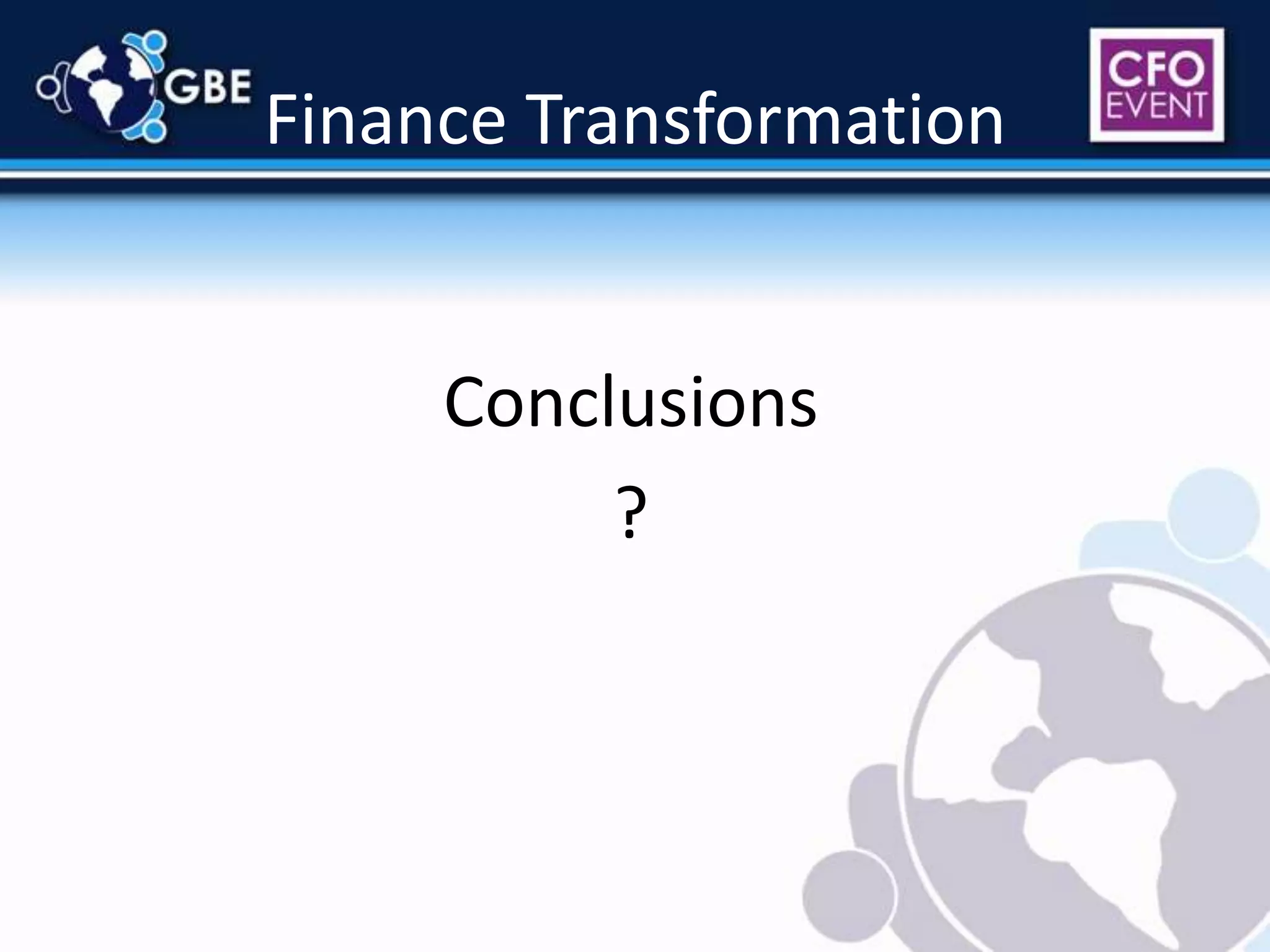 GBE

Finance Transformation

CFO EVENT

Conclusions

?